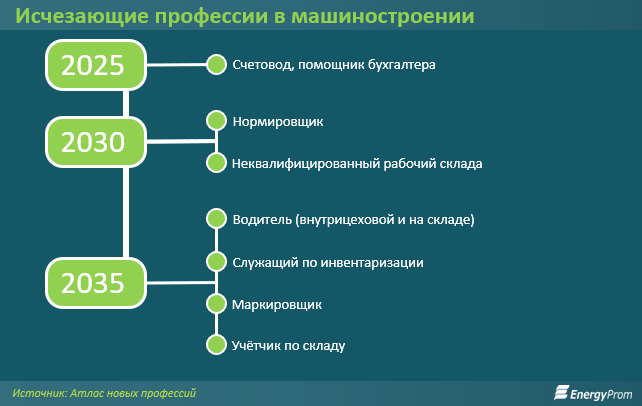 Исчезающие профессии в машиностроении

2025

Счетовод, помощник бухгалтера

2030

Нормировщик

Неквалифицированный рабочий склада

2035

Водитель (внутрицеховой и на складе)

Служащий по инвентаризации

Маркировщик

Учётчик по складу

Источник: Атлас новых профессий

EnergyProm